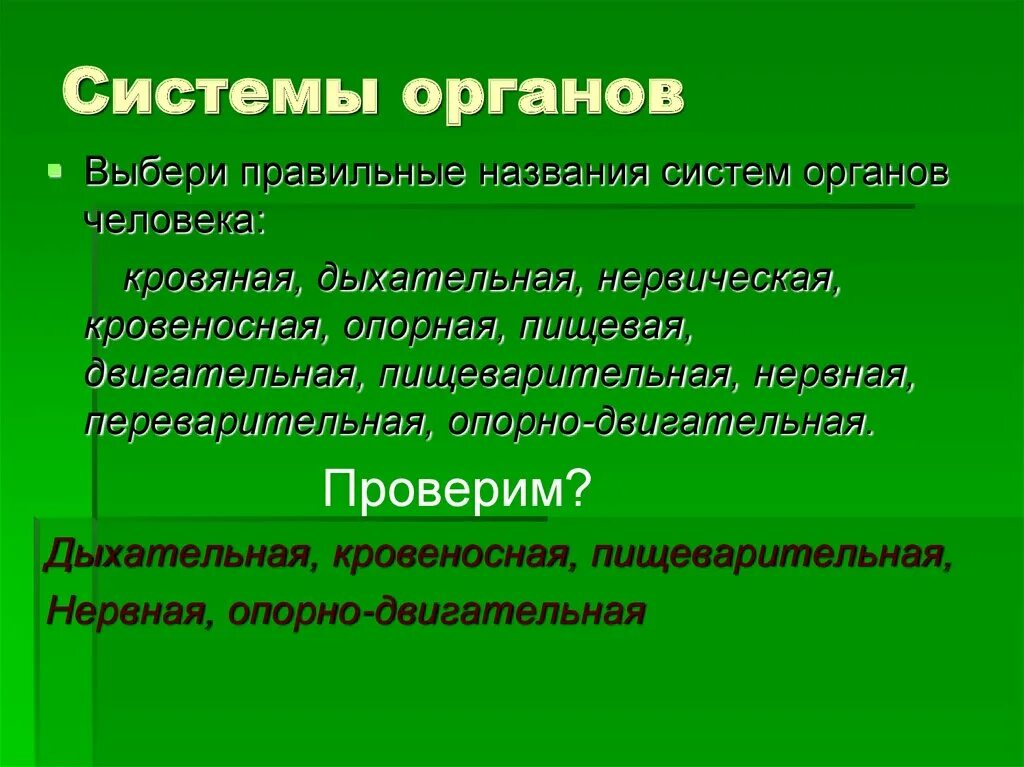 Системы органов

Выбери правильные названия систем органов человека:

кровяная, дыхательная, нервическая, кровеносная, опорная, пищевая, двигательная, пищеварительная, нервная, переварительная, опорно-двигательная.

Проверим?

Дыхательная, кровеносная, пищеварительная,

Нервная, опорно-двигательная